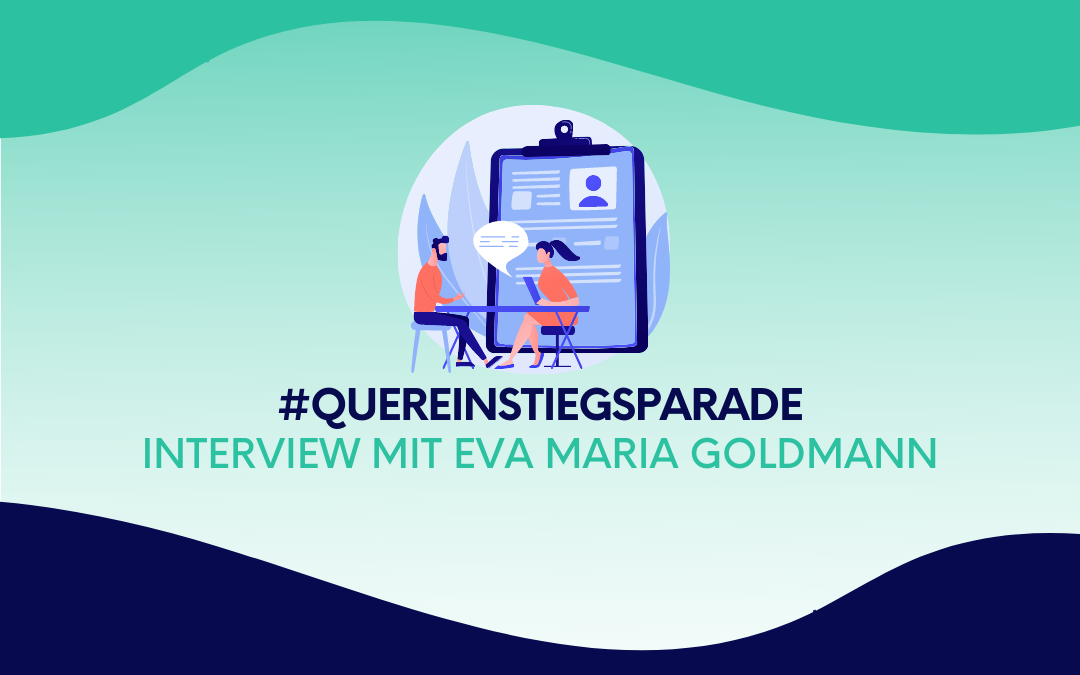 #QUEREINSTIEGSPARADE
INTERVIEW MIT EVA MARIA GOLDMANN